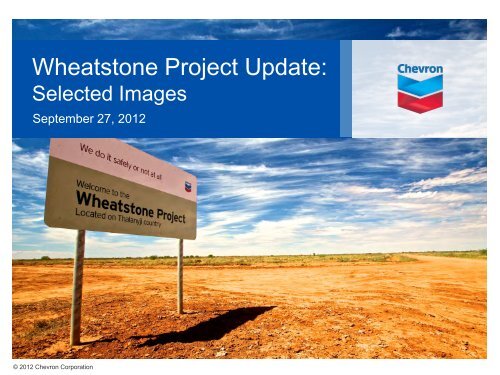 Wheatstone Project Update:
Selected Images
September 27, 2012

Chevron

We do it safely or not at all

Welcome to the
Wheatstone Project
Located on Thalanyji country

© 2012 Chevron Corporation